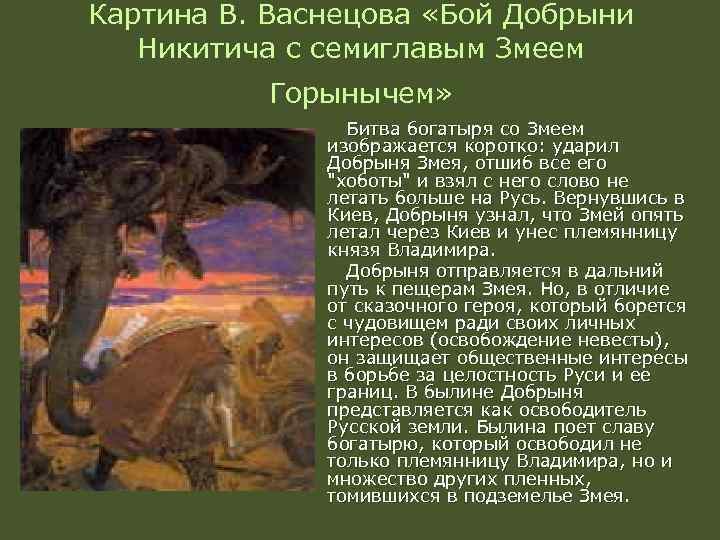 Картина В. Васнецова «Бой Добрыни Никитича с семиглавым Змеем Горынычем»

Битва богатыря со Змеем изображается коротко: ударил Добрыня Змея, отшиб все его "хоботы" и взял с него слово не летать больше на Русь. Вернувшись в Киев, Добрыня узнал, что Змей опять летал через Киев и унес племянницу князя Владимира.

Добрыня отправляется в дальний путь к пещерам Змея. Но, в отличие от сказочного героя, который борется с чудовищем ради своих личных интересов (освобождение невесты), он защищает общественные интересы в борьбе за целостность Руси и ее границ. В былине Добрыня представляется как освободитель Русской земли. Былина поет славу богатырю, который освободил не только племянницу Владимира, но и множество других пленных, томившихся в подземелье Змея.